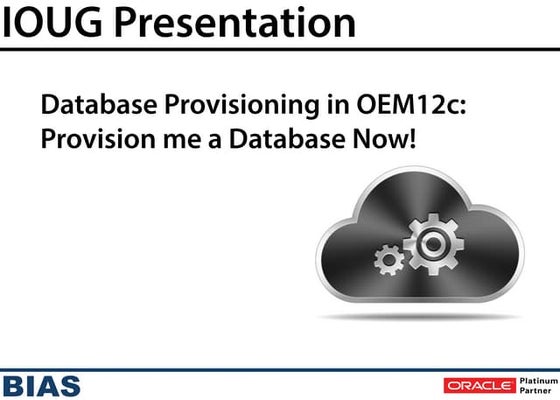 IOUG Presentation

Database Provisioning in OEM12c: Provision me a Database Now!

BIAS

ORACLE Platinum Partner